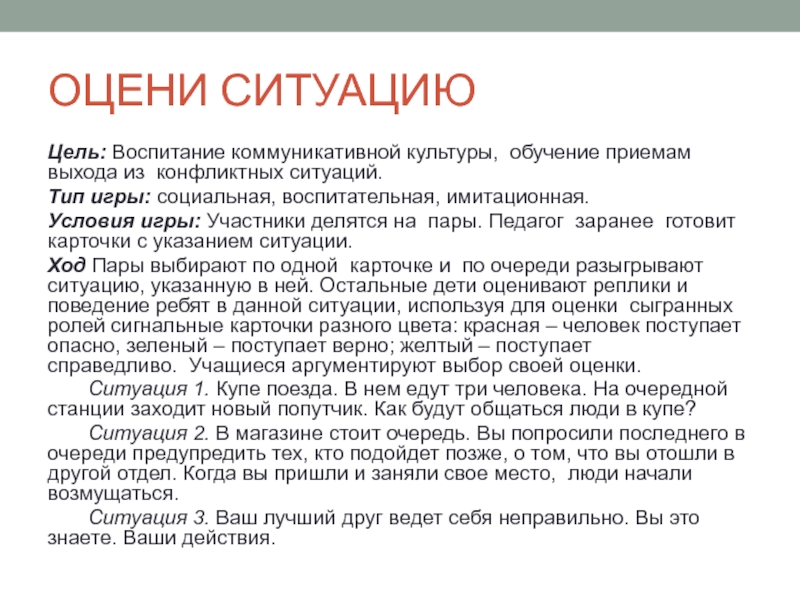 ОЦЕНИ СИТУАЦИЮ

Цель: Воспитание коммуникативной культуры, обучение приемам выхода из конфликтных ситуаций.

Тип игры: социальная, воспитательная, имитационная.

Условия игры: Участники делятся на пары. Педагог заранее готовит карточки с указанием ситуации.

Ход Пары выбирают по одной карточке и по очереди разыгрывают ситуацию, указанную в ней. Остальные дети оценивают реплики и поведение ребят в данной ситуации, используя для оценки сыгранных ролей сигнальные карточки разного цвета: красная – человек поступает опасно, зеленый – поступает верно; желтый – поступает справедливо. Учащиеся аргументируют выбор своей оценки.

Ситуация 1. Купе поезда. В нем едут три человека. На очередной станции заходит новый попутчик. Как будут общаться люди в купе?

Ситуация 2. В магазине стоит очередь. Вы попросили последнего в очереди предупредить тех, кто подойдет позже, о том, что вы отошли в другой отдел. Когда вы пришли и заняли свое место, люди начали возмущаться.

Ситуация 3. Ваш лучший друг ведет себя неправильно. Вы это знаете. Ваши действия.